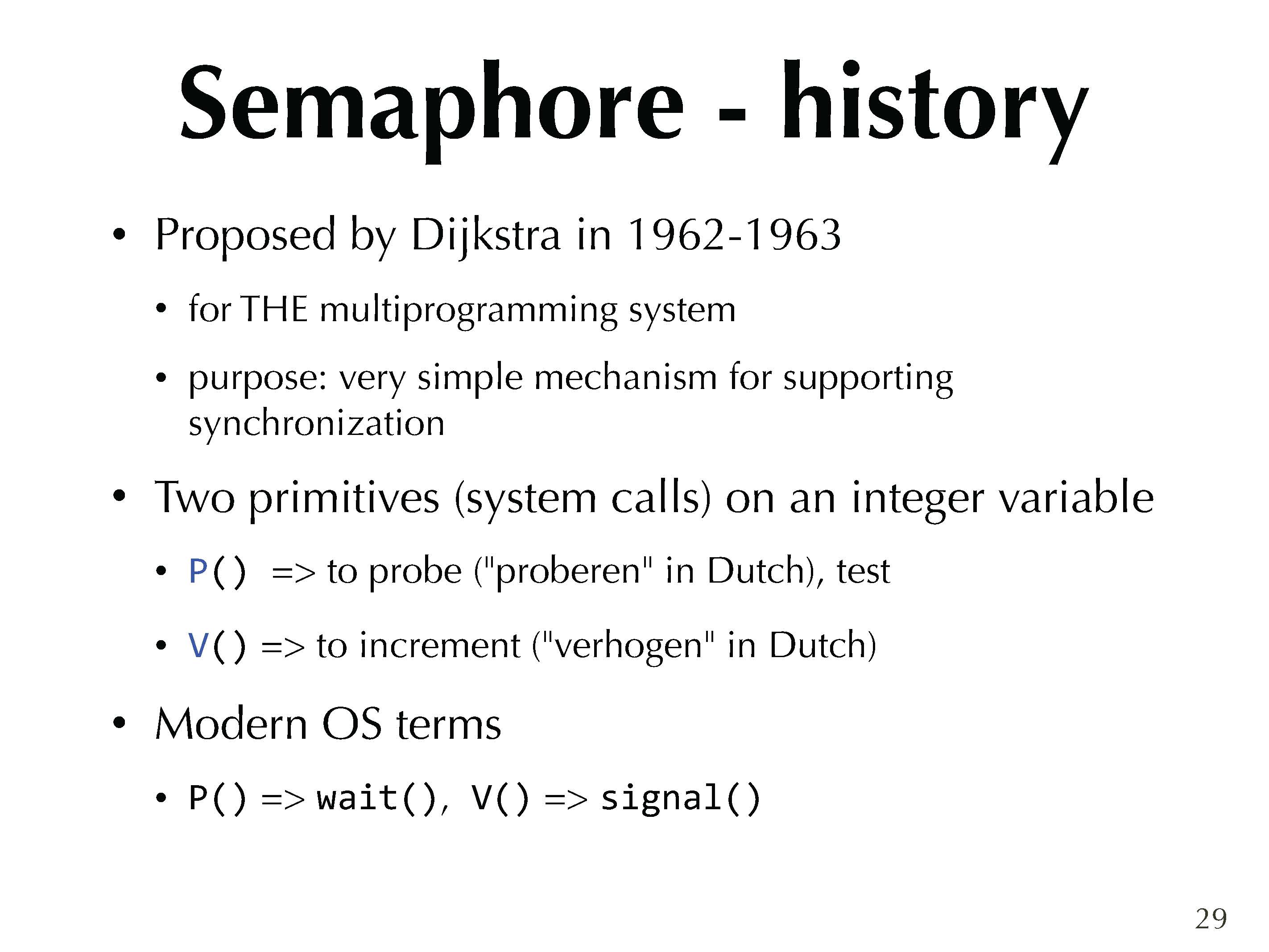 Semaphore - history

• Proposed by Dijkstra in 1962-1963

• for THE multiprogramming system

• purpose: very simple mechanism for supporting synchronization

• Two primitives (system calls) on an integer variable

• P() => to probe ("proberen" in Dutch), test

• V() => to increment ("verhogen" in Dutch)

• Modern OS terms

• P() => wait(), V() => signal()

29